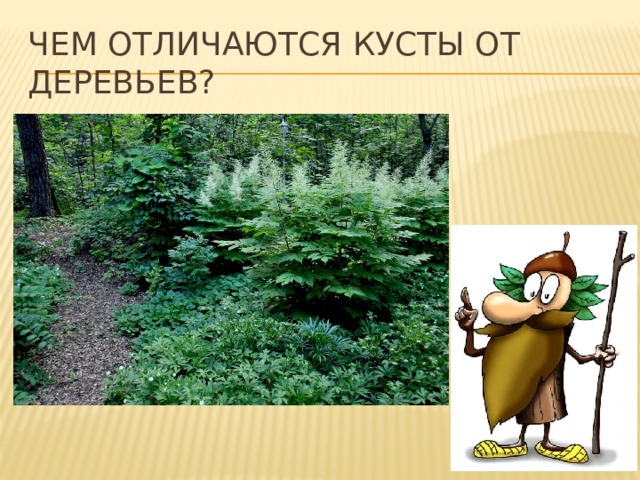 ЧЕМ ОТЛИЧАЮТСЯ КУСТЫ ОТ ДЕРЕВЬЕВ?